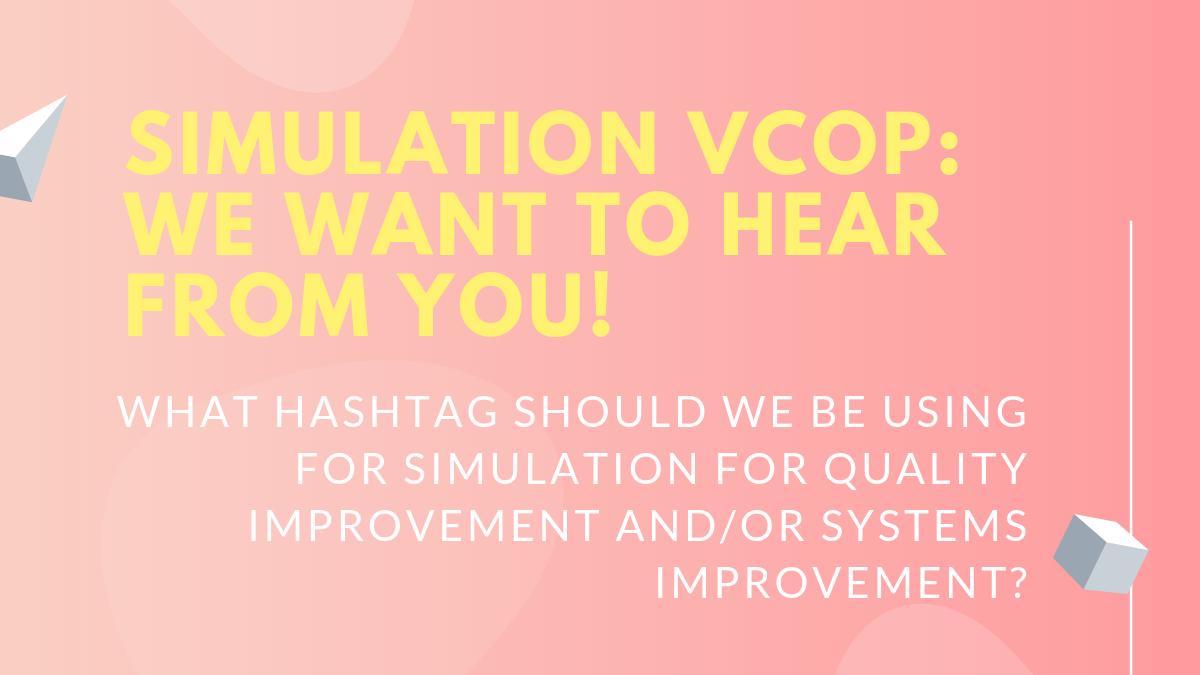 SIMULATION VCOP: WE WANT TO HEAR FROM YOU!

WHAT HASHTAG SHOULD WE BE USING FOR SIMULATION FOR QUALITY IMPROVEMENT AND/OR SYSTEMS IMPROVEMENT?